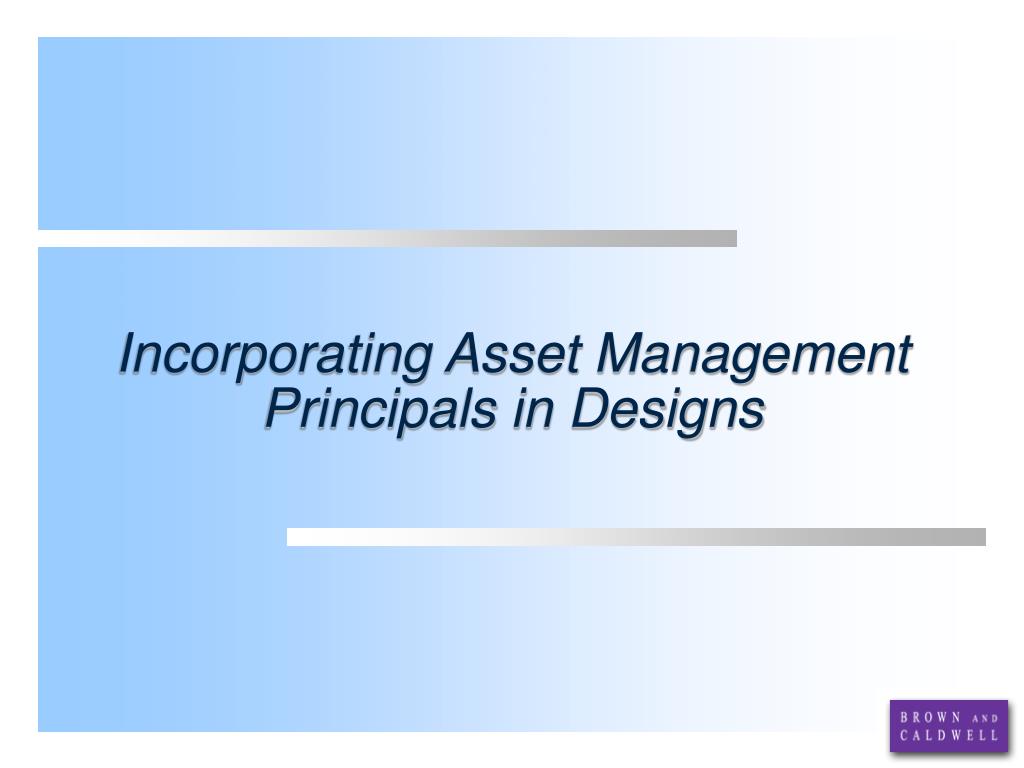 Incorporating Asset Management Principals in Designs

BROWN AND CALDWELL